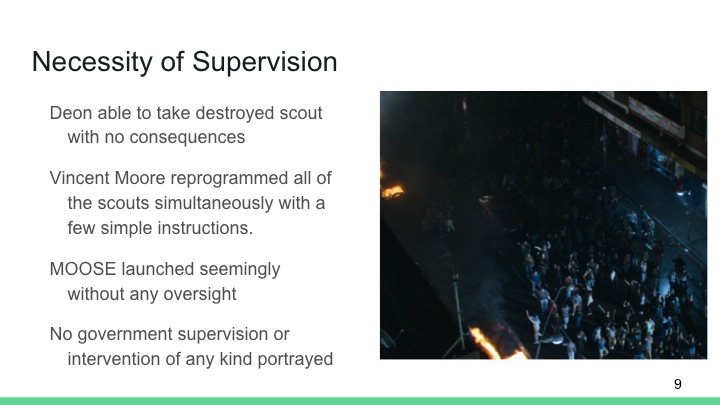 Necessity of Supervision

Deon able to take destroyed scout with no consequences

Vincent Moore reprogrammed all of the scouts simultaneously with a few simple instructions.

MOOSE launched seemingly without any oversight

No government supervision or intervention of any kind portrayed

9